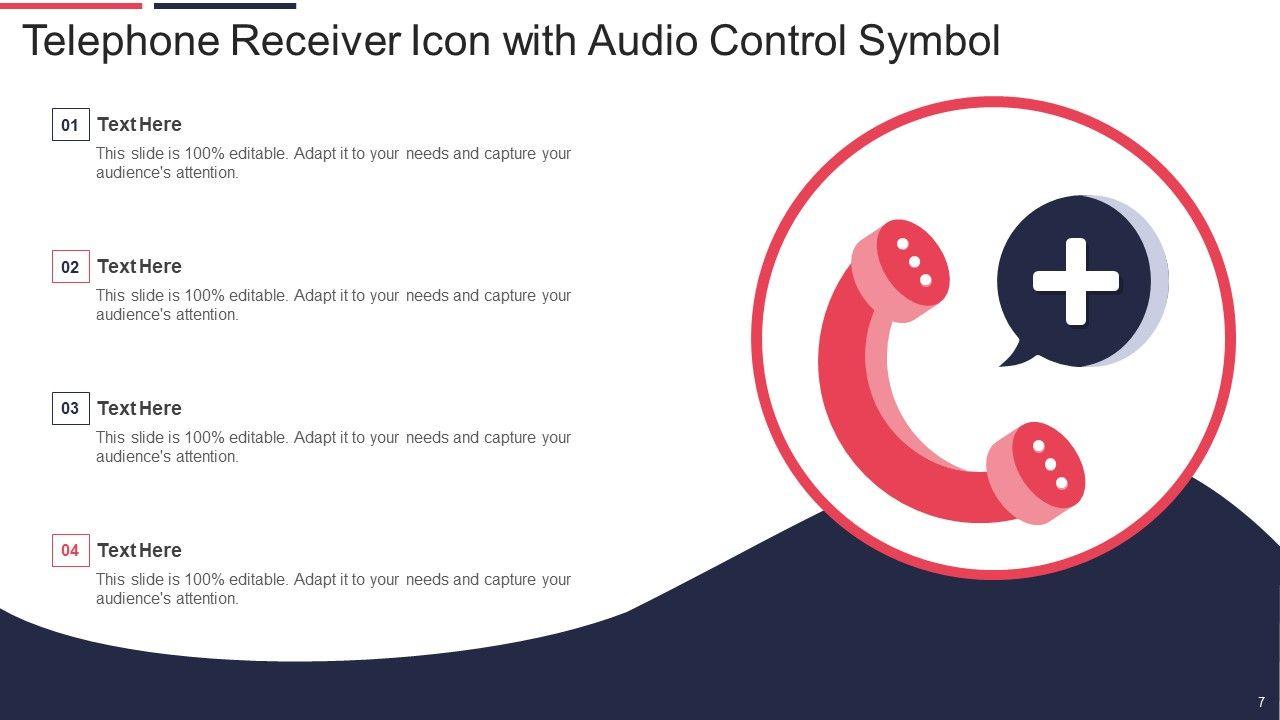 Telephone Receiver Icon with Audio Control Symbol

01 Text Here
This slide is 100% editable. Adapt it to your needs and capture your audience's attention.

02 Text Here
This slide is 100% editable. Adapt it to your needs and capture your audience's attention.

03 Text Here
This slide is 100% editable. Adapt it to your needs and capture your audience's attention.

04 Text Here
This slide is 100% editable. Adapt it to your needs and capture your audience's attention.

7